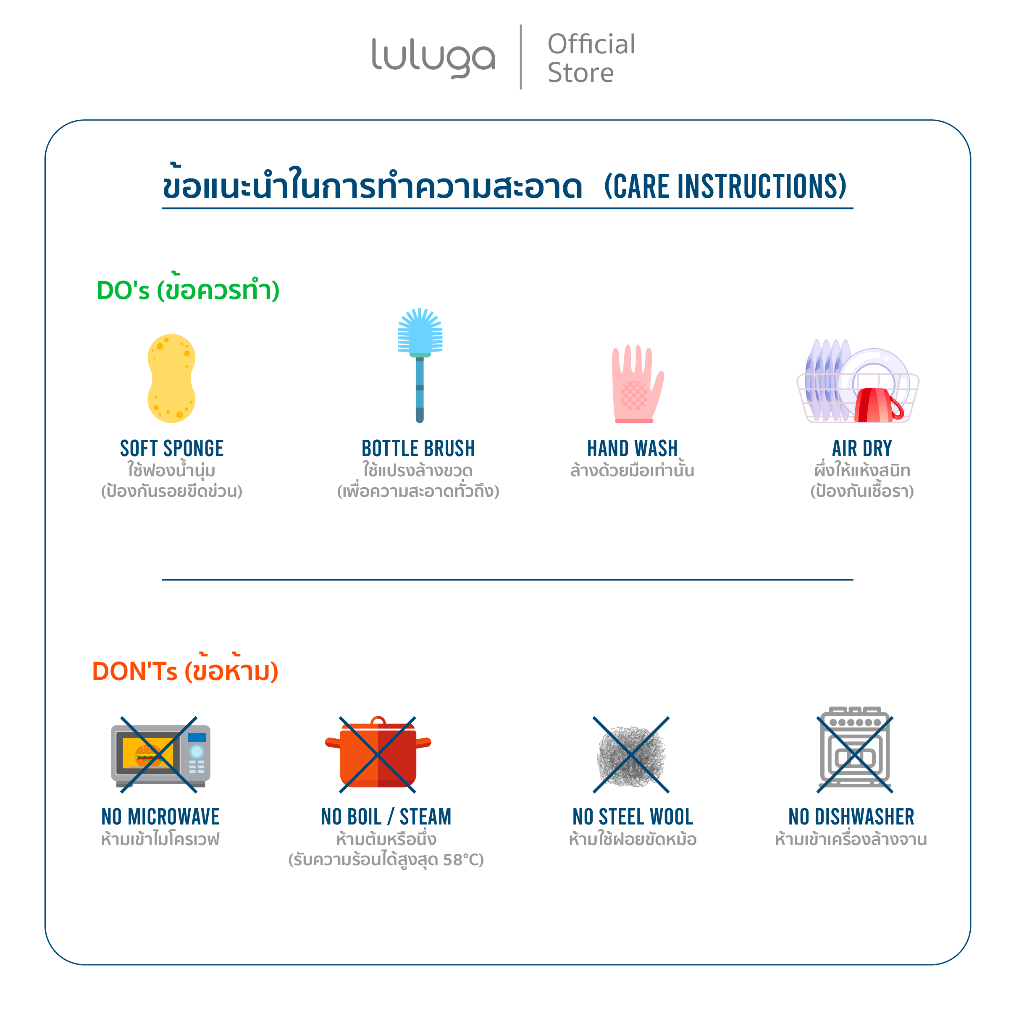 luluga | Official Store

ข้อแนะนำในการทำความสะอาด (CARE INSTRUCTIONS)

DO's (ข้อควรทำ)

SOFT SPONGE
ใช้ฟองน้ำนุ่ม
(ป้องกันรอยขีดข่วน)

BOTTLE BRUSH
ใช้แปรงล้างขวด
(เพื่อความสะอาดทั่วถึง)

HAND WASH
ล้างด้วยมือเท่านั้น

AIR DRY
ผึ่งให้แห้งสนิท
(ป้องกันเชื้อรา)

DON'Ts (ข้อห้าม)

NO MICROWAVE
ห้ามเข้าไมโครเวฟ

NO BOIL / STEAM
ห้ามต้มหรือนึ่ง
(รับความร้อนได้สูงสุด 58°C)

NO STEEL WOOL
ห้ามใช้ฝอยขัดหม้อ

NO DISHWASHER
ห้ามเข้าเครื่องล้างจาน